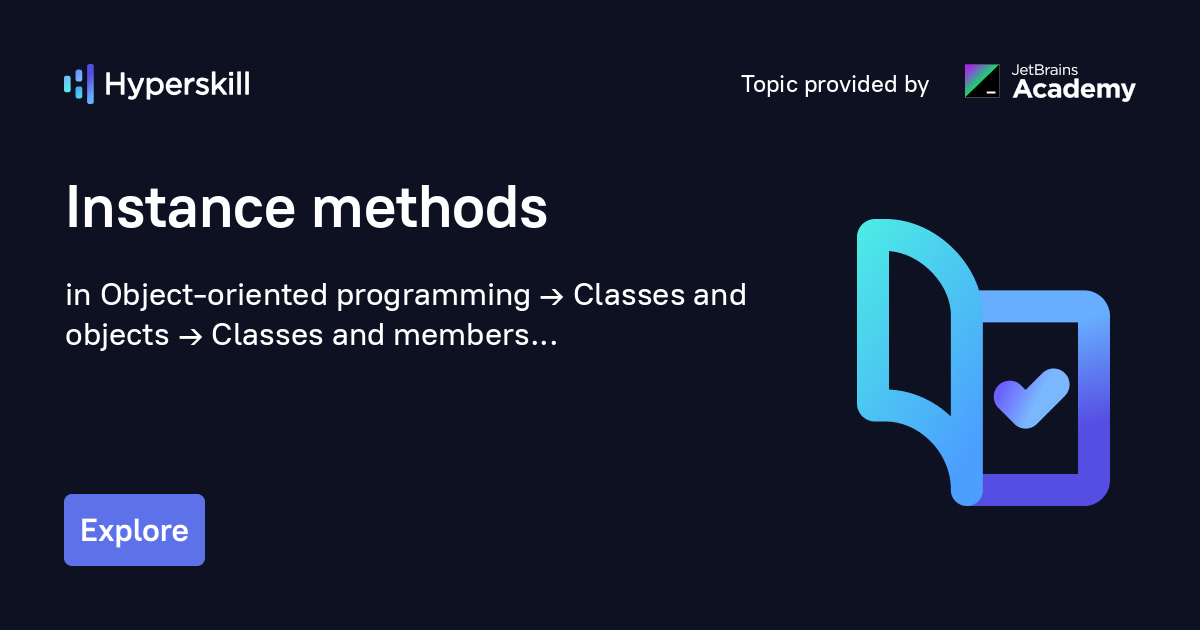 Hyperskill

Topic provided by JetBrains Academy

Instance methods

in Object-oriented programming → Classes and objects → Classes and members...

Explore